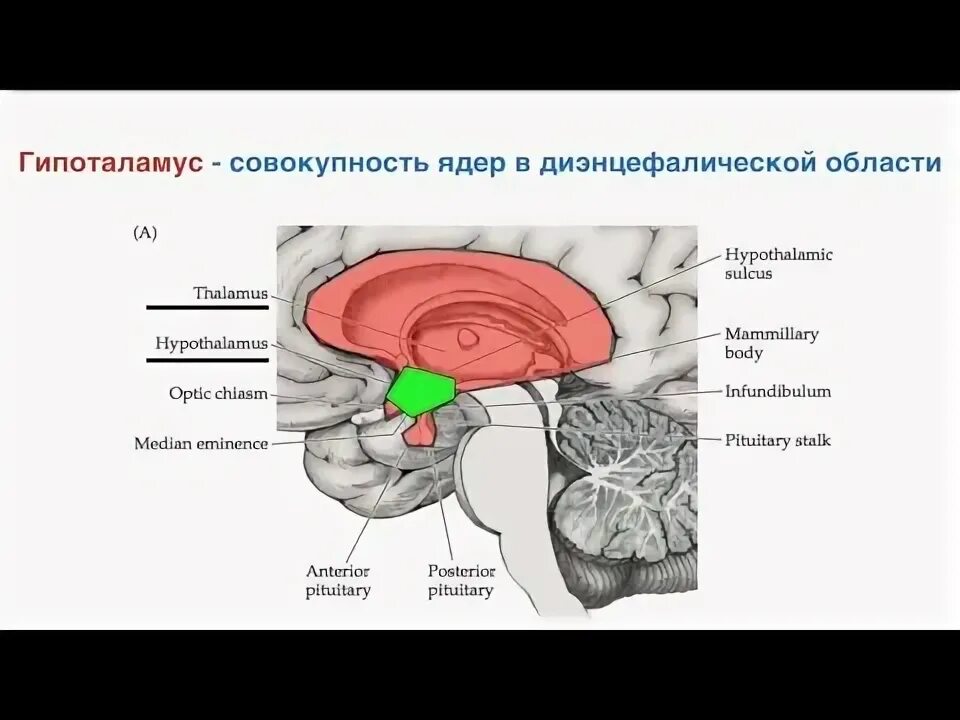 Гипоталамус - совокупность ядер в диэнцефалической области

(A)

Thalamus

Hypothalamus

Optic chiasm

Median eminence

Anterior pituitary

Posterior pituitary

Hypothalamic sulcus

Mammillary body

Infundibulum

Pituitary stalk